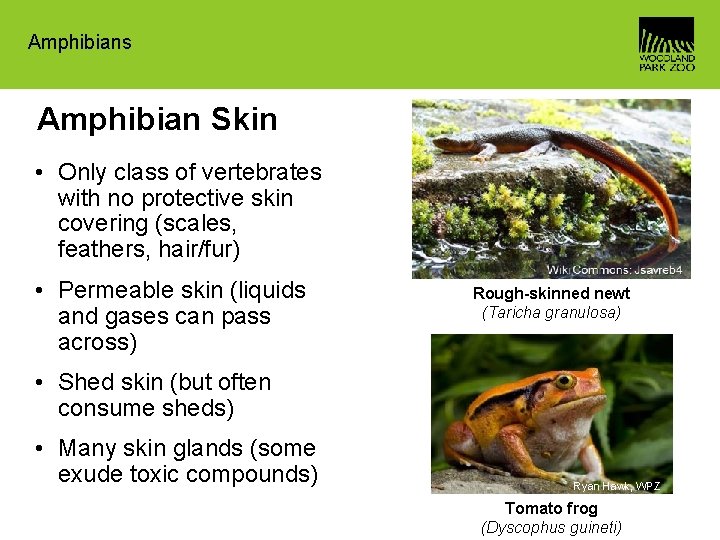 Amphibians

WOODLAND PARK ZOO

Amphibian Skin

• Only class of vertebrates with no protective skin covering (scales, feathers, hair/fur)

• Permeable skin (liquids and gases can pass across)

• Shed skin (but often consume sheds)

• Many skin glands (some exude toxic compounds)

Wiki Commons: Jsavreb4

Rough-skinned newt
(Taricha granulosa)

Ryan Hawk, WPZ

Tomato frog
(Dyscophus guineti)